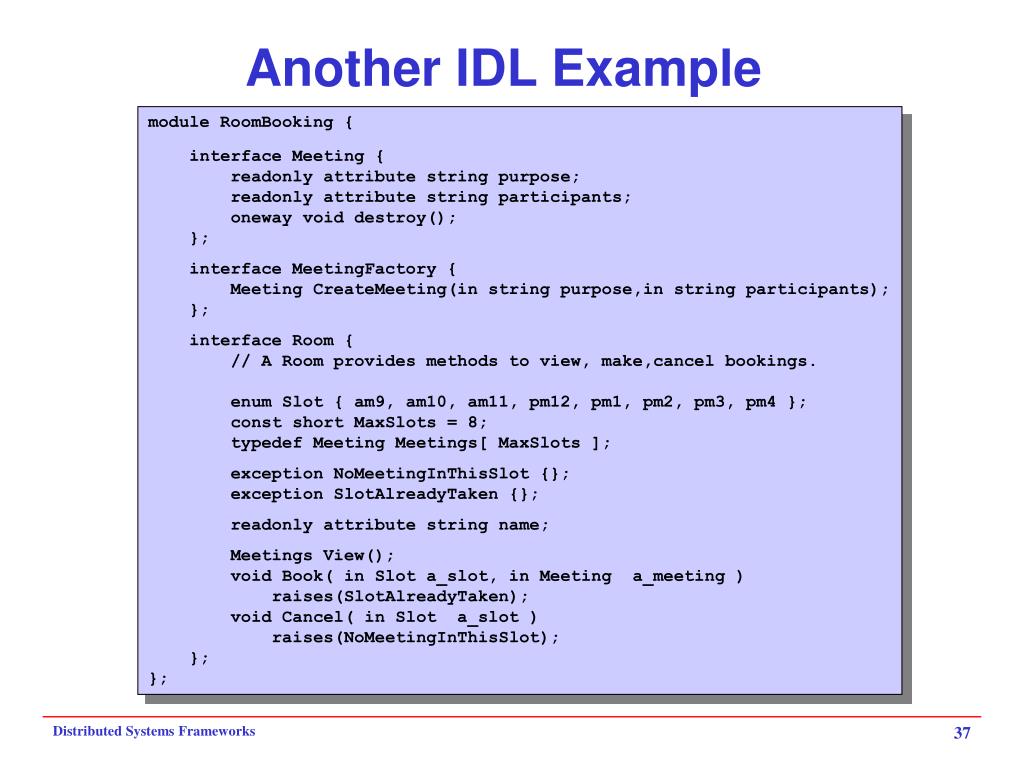 Another IDL Example

module RoomBooking {

interface Meeting {
readonly attribute string purpose;
readonly attribute string participants;
oneway void destroy();
};

interface MeetingFactory {
Meeting CreateMeeting(in string purpose,in string participants);
};

interface Room {
// A Room provides methods to view, make,cancel bookings.

enum Slot { am9, am10, am11, pm12, pm1, pm2, pm3, pm4 };
const short MaxSlots = 8;
typedef Meeting Meetings[ MaxSlots ];

exception NoMeetingInThisSlot {};
exception SlotAlreadyTaken {};

readonly attribute string name;

Meetings View();
void Book( in Slot a_slot, in Meeting a_meeting )
raises(SlotAlreadyTaken);
void Cancel( in Slot a_slot )
raises(NoMeetingInThisSlot);
};
};

Distributed Systems Frameworks

37